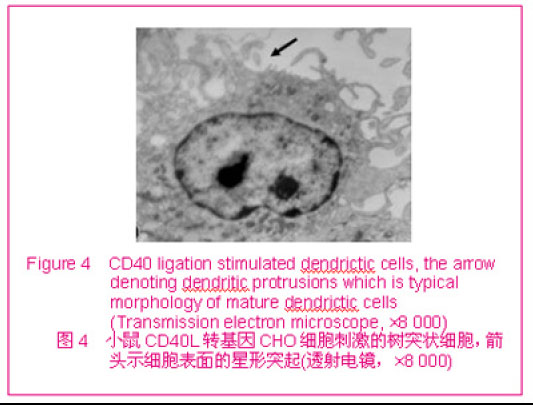 Figure 4 CD40 ligation stimulated dendrictic cells, the arrow denoting dendritic protrusions which is typical morphology of mature dendrictic cells (Transmission electron microscope, ×8 000)

图 4 小鼠 CD40L 转基因 CHO 细胞刺激的树突状细胞，箭头示细胞表面的星形突起(透射电镜，×8 000)